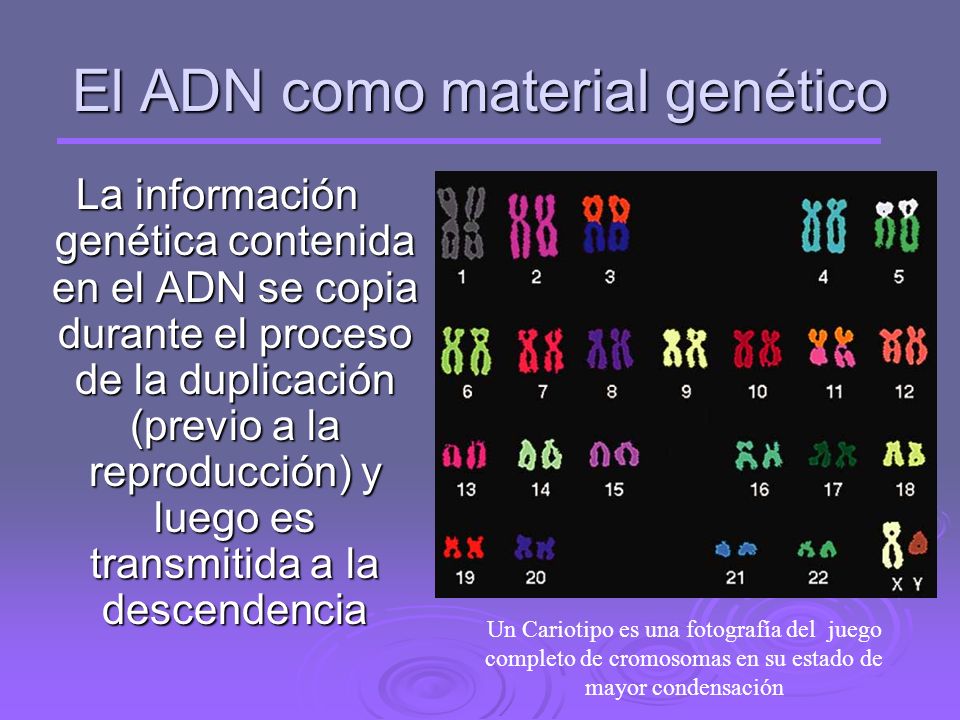 El ADN como material genético

La información genética contenida en el ADN se copia durante el proceso de la duplicación (previo a la reproducción) y luego es transmitida a la descendencia

1 2 3 4 5
6 7 8 9 10 11 12
13 14 15 16 17 18
19 20 21 22 X Y

Un Cariotipo es una fotografía del juego completo de cromosomas en su estado de mayor condensación